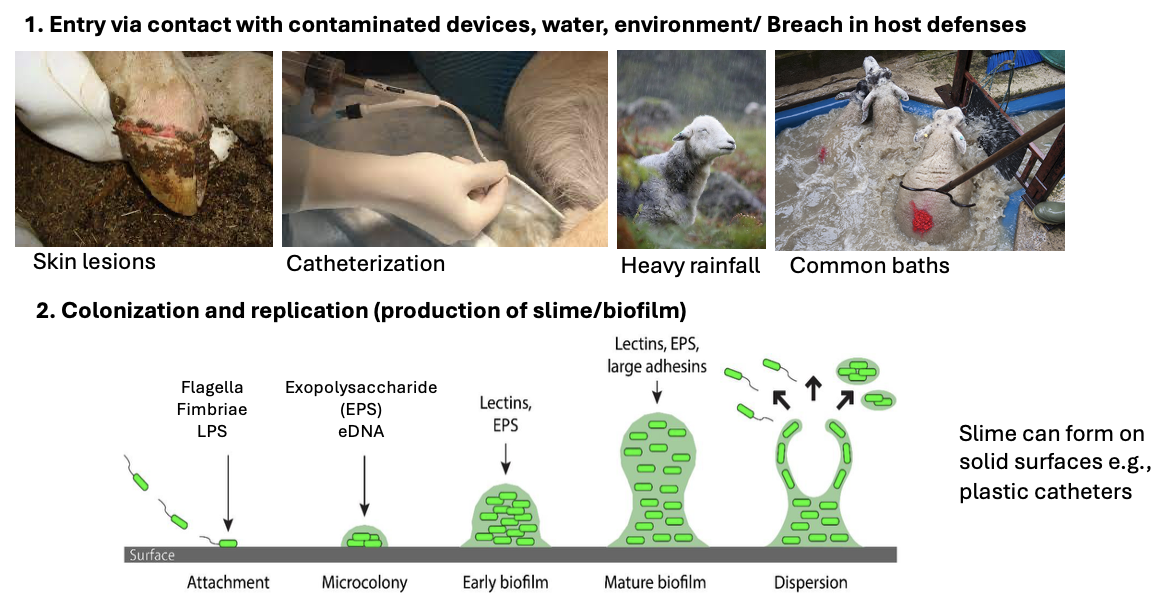 1. Entry via contact with contaminated devices, water, environment/ Breach in host defenses

Skin lesions

Catheterization

Heavy rainfall

Common baths

2. Colonization and replication (production of slime/biofilm)

Flagella
Fimbriae
LPS

Exopolysaccharide
(EPS)
eDNA

Lectins,
EPS

Lectins, EPS,
large adhesins

Surface

Attachment

Microcolony

Early biofilm

Mature biofilm

Dispersion

Slime can form on solid surfaces e.g., plastic catheters